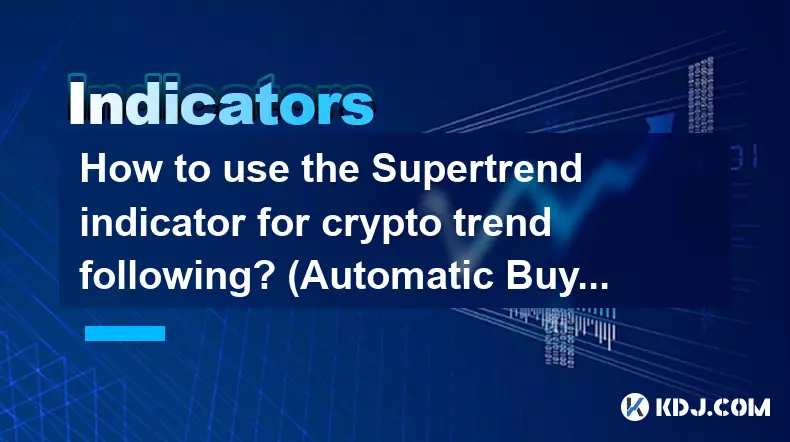 Indicators

How to use the Supertrend indicator for crypto trend following? (Automatic Buy...

KDJ.COM